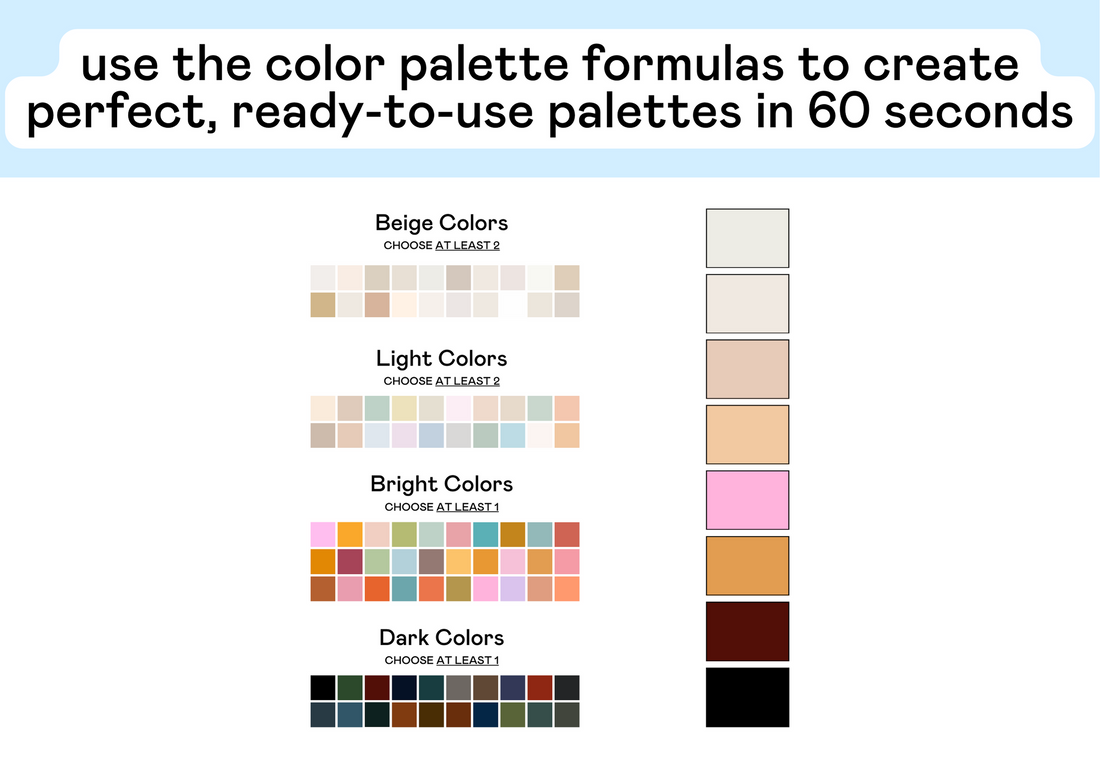 use the color palette formulas to create perfect, ready-to-use palettes in 60 seconds

Beige Colors
CHOOSE AT LEAST 2

Light Colors
CHOOSE AT LEAST 2

Bright Colors
CHOOSE AT LEAST 1

Dark Colors
CHOOSE AT LEAST 1